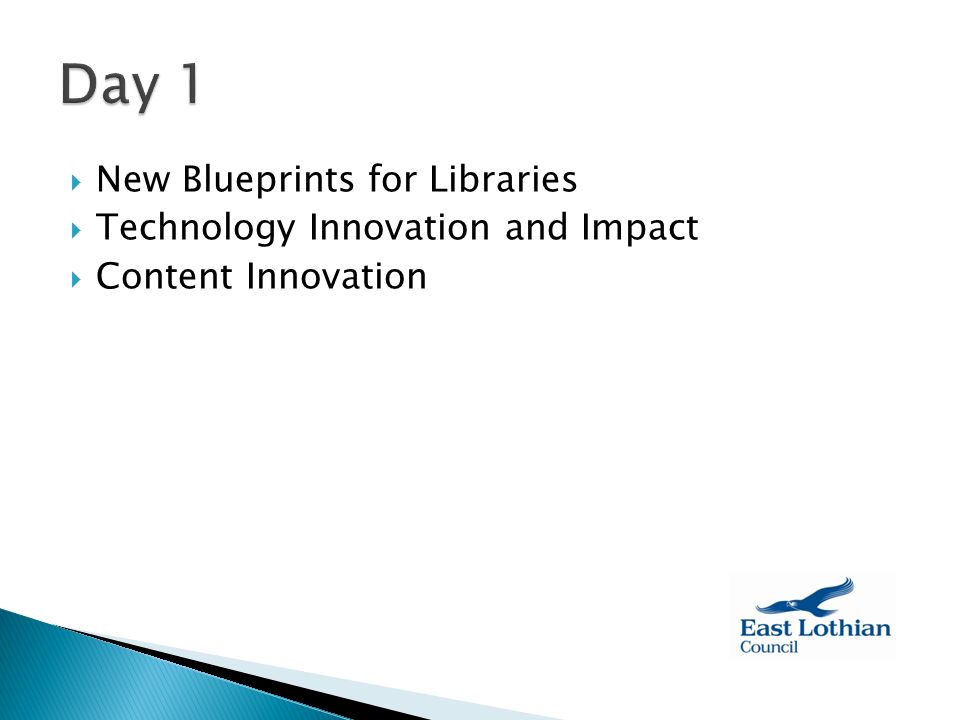 Day 1

New Blueprints for Libraries
Technology Innovation and Impact
Content Innovation

East Lothian Council